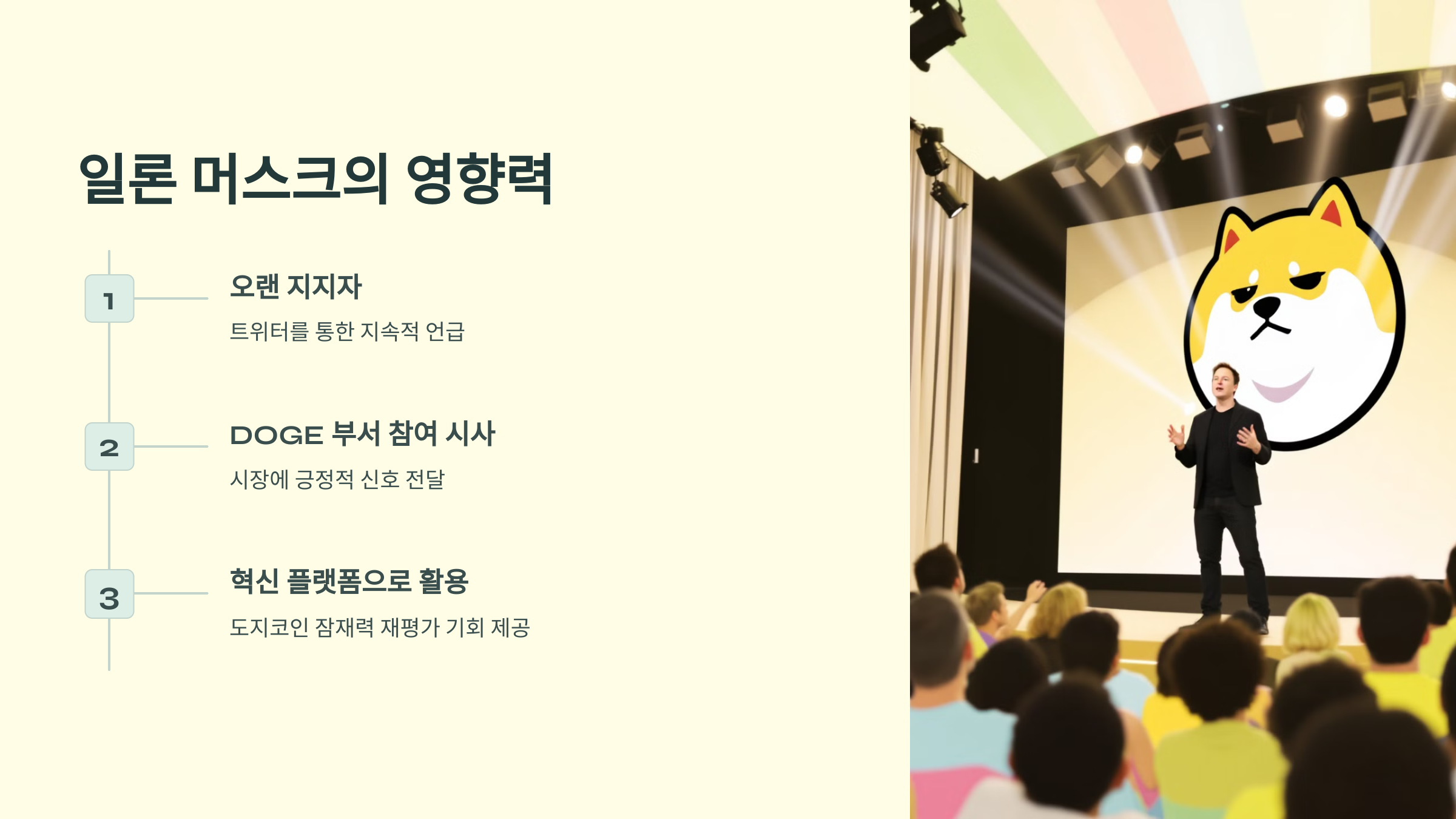 일론 머스크의 영향력

1

오랜 지지자

트위터를 통한 지속적 언급

2

DOGE 부서 참여 시사

시장에 긍정적 신호 전달

3

혁신 플랫폼으로 활용

도지코인 잠재력 재평가 기회 제공